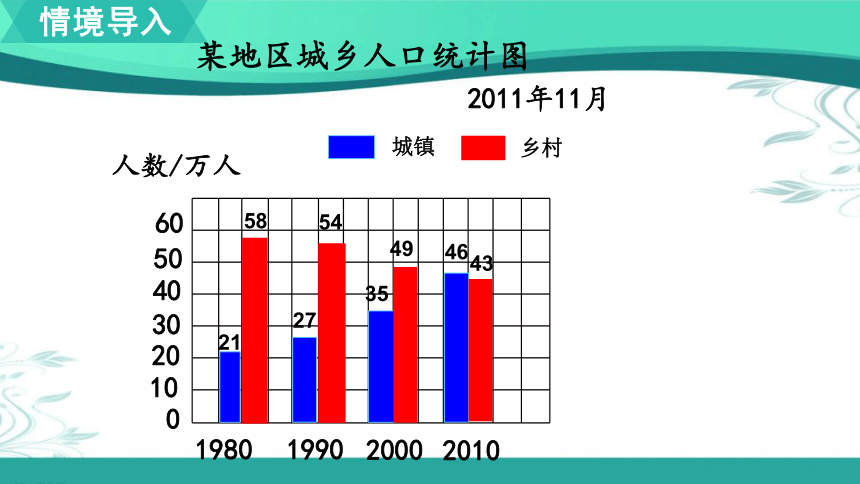 情境导入

某地区城乡人口统计图

2011年11月

城镇 乡村

人数/万人

60
50
40
30
20
10
0

21 58
27 54
35 49
46 43

1980 1990 2000 2010